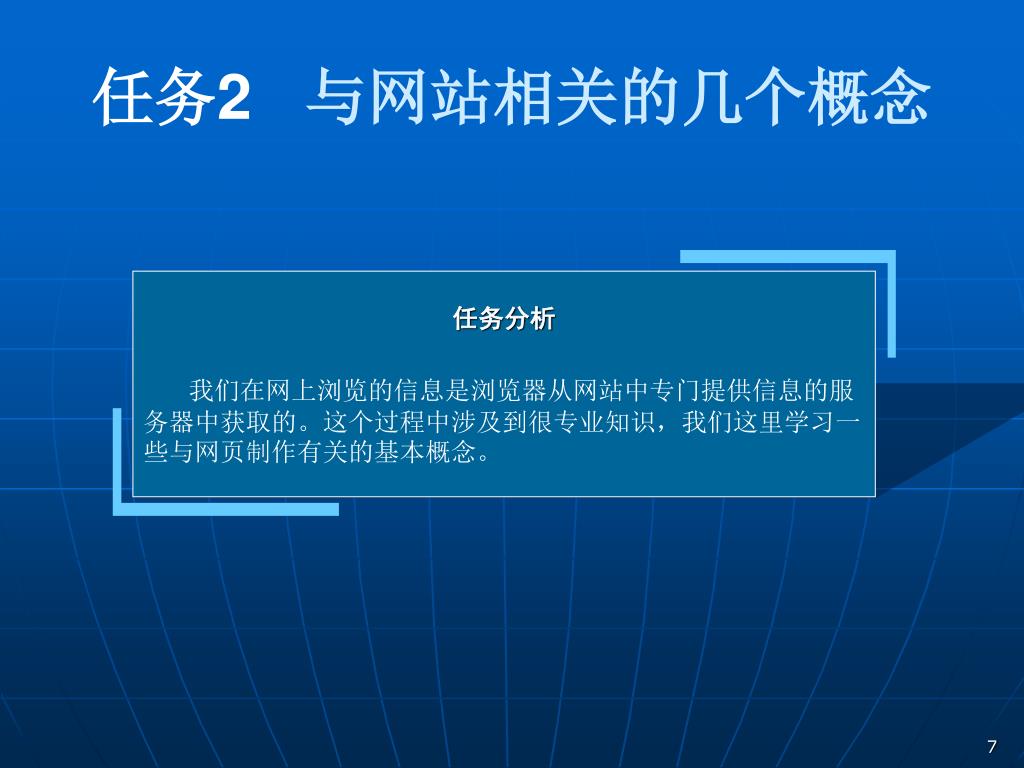 任务2　与网站相关的几个概念

任务分析

我们在网上浏览的信息是浏览器从网站中专门提供信息的服务器中获取的。这个过程中涉及到很专业知识，我们这里学习一些与网页制作有关的基本概念。

7